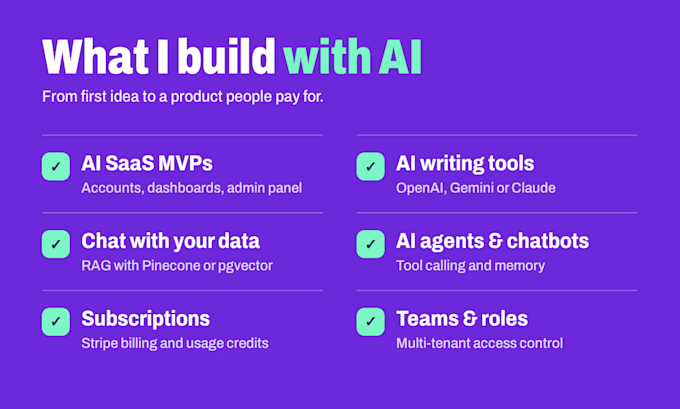 What I build with AI

From first idea to a product people pay for.

✓ AI SaaS MVPs
Accounts, dashboards, admin panel

✓ Chat with your data
RAG with Pinecone or pgvector

✓ Subscriptions
Stripe billing and usage credits

✓ AI writing tools
OpenAI, Gemini or Claude

✓ AI agents & chatbots
Tool calling and memory

✓ Teams & roles
Multi-tenant access control